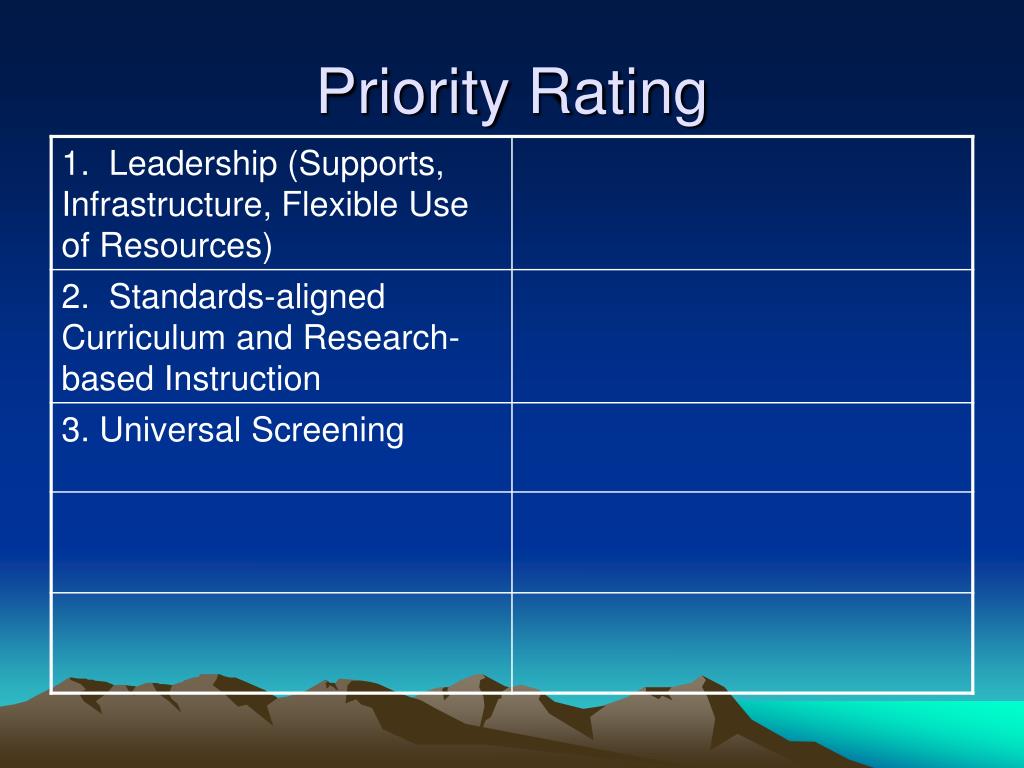 Priority Rating

| | |
|---|---|
| 1. Leadership (Supports, Infrastructure, Flexible Use of Resources) | |
| 2. Standards-aligned Curriculum and Research-based Instruction | |
| 3. Universal Screening | |
| | |
| | |